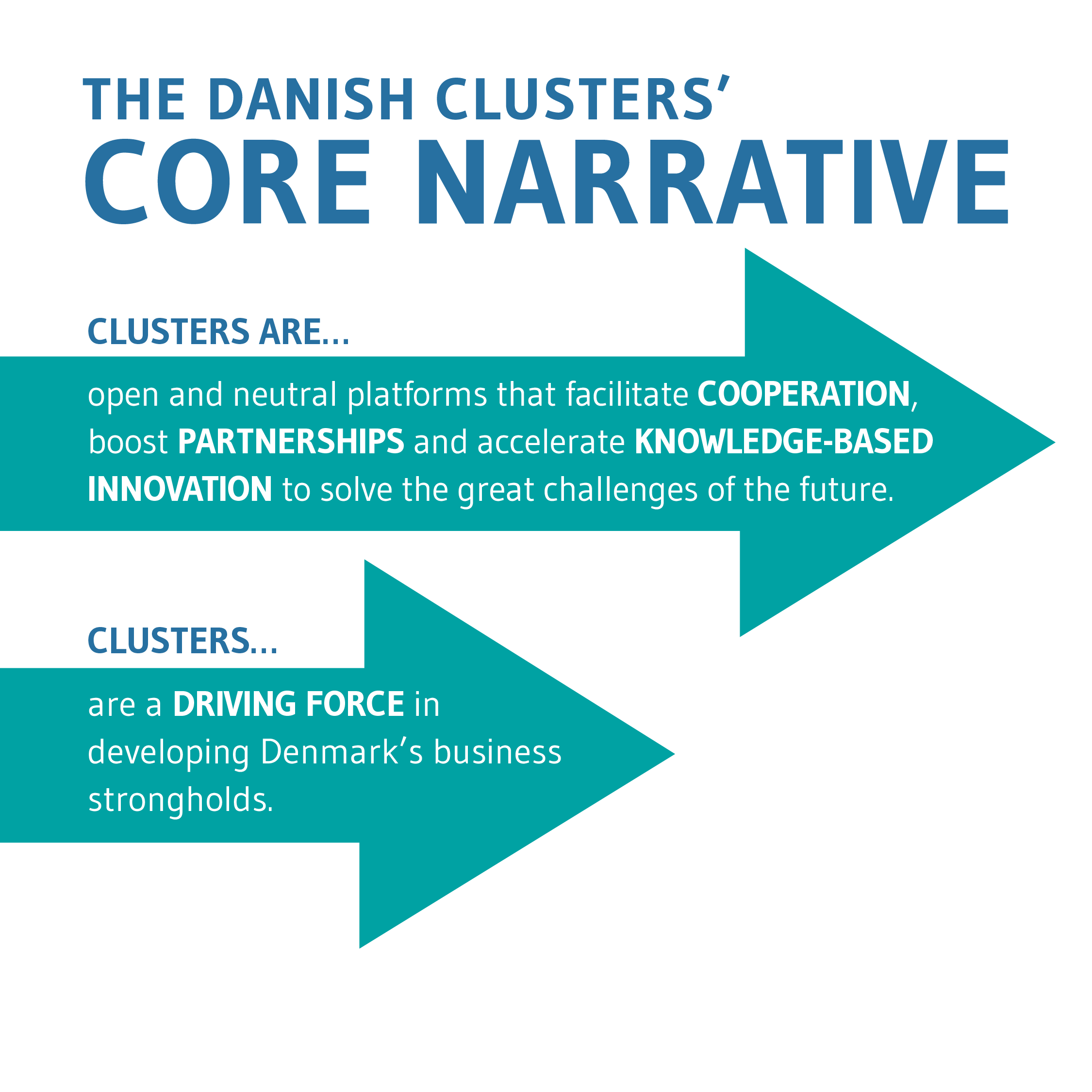 THE DANISH CLUSTERS'
CORE NARRATIVE

CLUSTERS ARE...

open and neutral platforms that facilitate COOPERATION, boost PARTNERSHIPS and accelerate KNOWLEDGE-BASED INNOVATION to solve the great challenges of the future.

CLUSTERS...

are a DRIVING FORCE in developing Denmark's business strongholds.